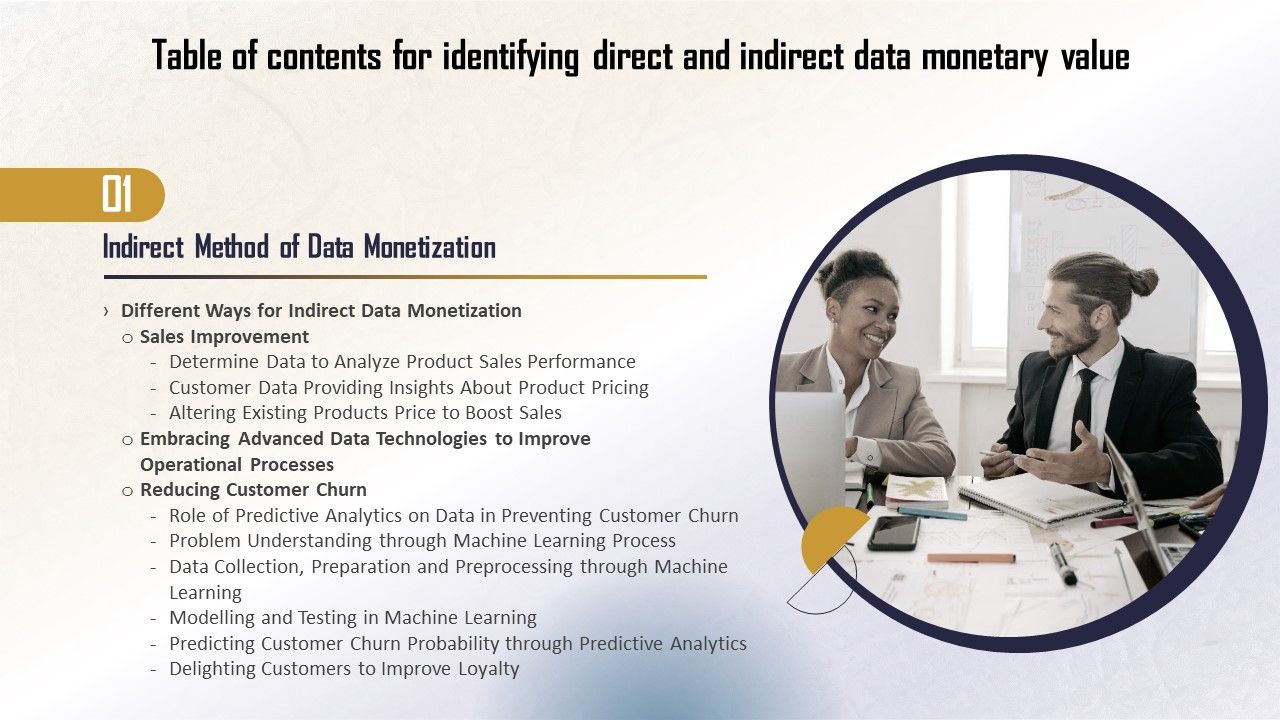 Table of contents for identifying direct and indirect data monetary value

01

Indirect Method of Data Monetization

› Different Ways for Indirect Data Monetization
o Sales Improvement
- Determine Data to Analyze Product Sales Performance
- Customer Data Providing Insights About Product Pricing
- Altering Existing Products Price to Boost Sales
o Embracing Advanced Data Technologies to Improve Operational Processes
o Reducing Customer Churn
- Role of Predictive Analytics on Data in Preventing Customer Churn
- Problem Understanding through Machine Learning Process
- Data Collection, Preparation and Preprocessing through Machine Learning
- Modelling and Testing in Machine Learning
- Predicting Customer Churn Probability through Predictive Analytics
- Delighting Customers to Improve Loyalty